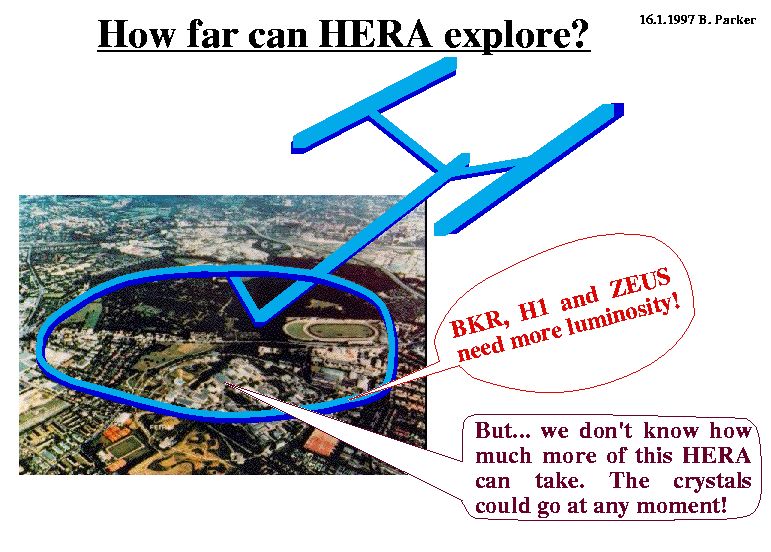 How far can HERA explore?

16.1.1997 B. Parker

BKR, H1 and ZEUS need more luminosity!

But... we don't know how much more of this HERA can take. The crystals could go at any moment!